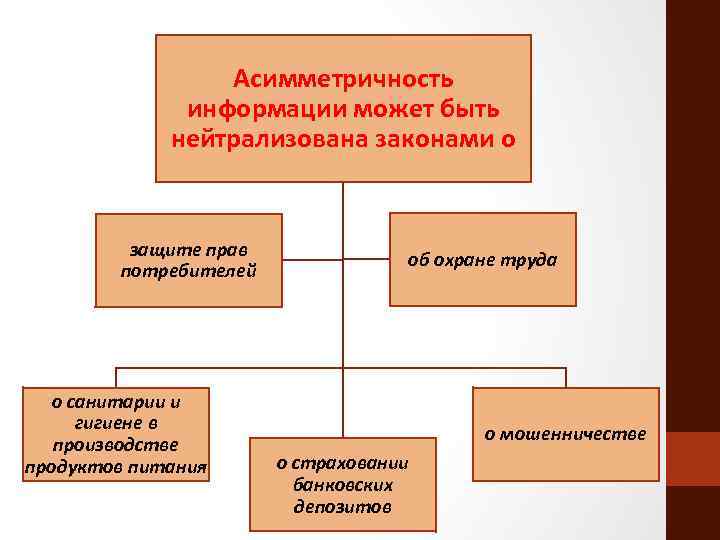 Асимметричность информации может быть нейтрализована законами о

защите прав потребителей

об охране труда

о санитарии и гигиене в производстве продуктов питания

о страховании банковских депозитов

о мошенничестве